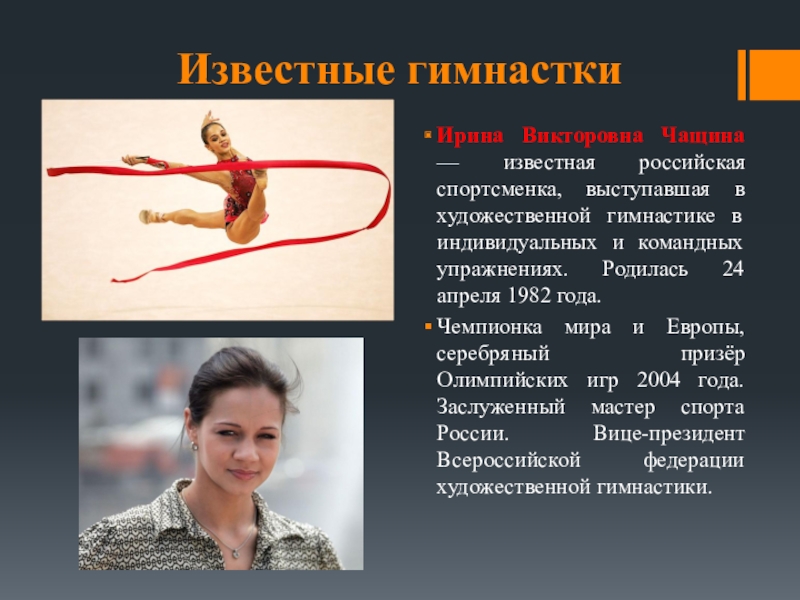 Известные гимнастки

Ирина Викторовна Чащина — известная российская спортсменка, выступавшая в художественной гимнастике в индивидуальных и командных упражнениях. Родилась 24 апреля 1982 года.

Чемпионка мира и Европы, серебряный призёр Олимпийских игр 2004 года. Заслуженный мастер спорта России. Вице-президент Всероссийской федерации художественной гимнастики.